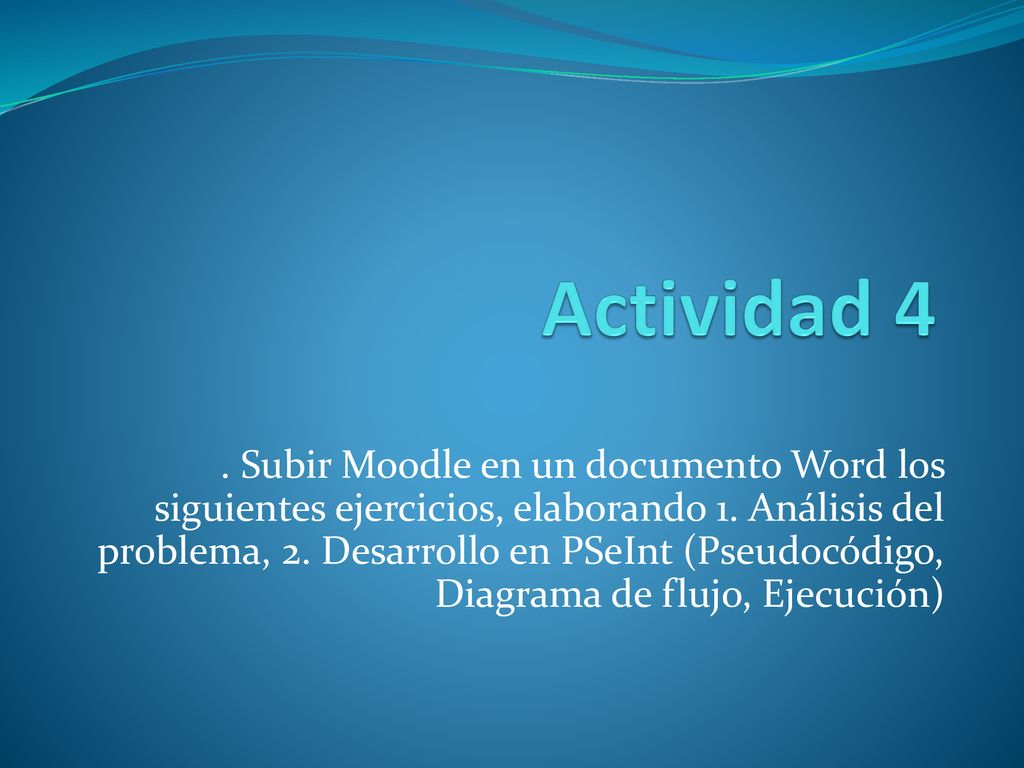 Actividad 4

. Subir Moodle en un documento Word los siguientes ejercicios, elaborando 1. Análisis del problema, 2. Desarrollo en PSeInt (Pseudocódigo, Diagrama de flujo, Ejecución)